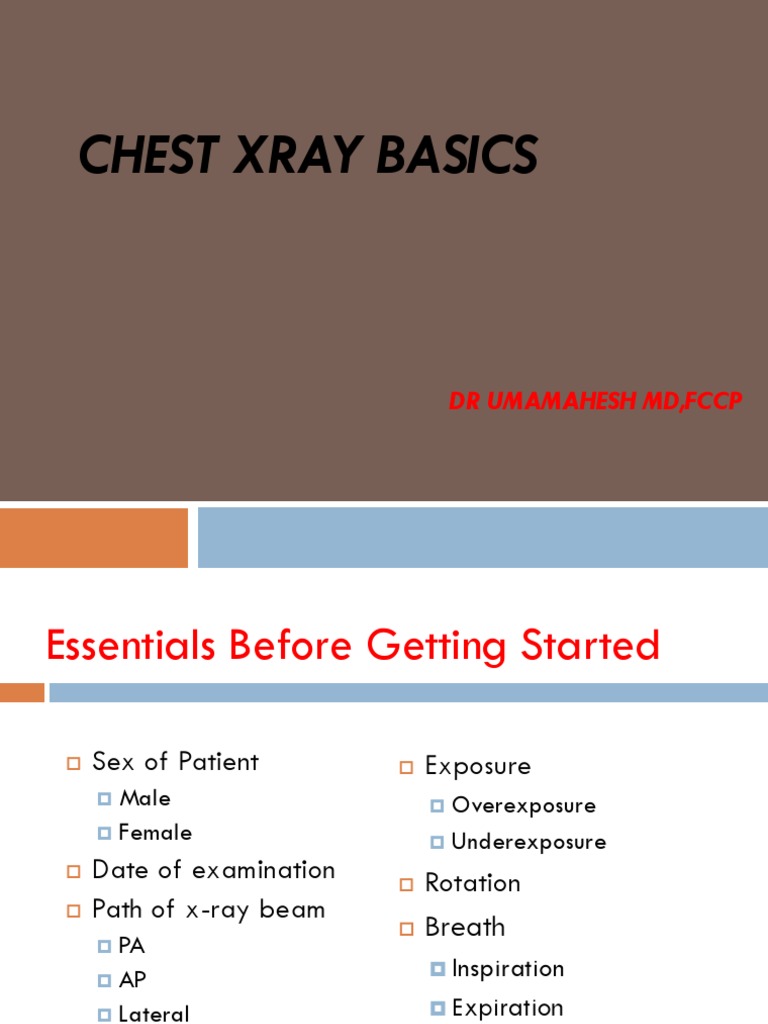 CHEST XRAY BASICS

DR UMAMAHESH MD,FCCP

Essentials Before Getting Started

Sex of Patient
Male
Female
Date of examination
Path of x-ray beam
PA
AP
Lateral

Exposure
Overexposure
Underexposure
Rotation
Breath
Inspiration
Expiration